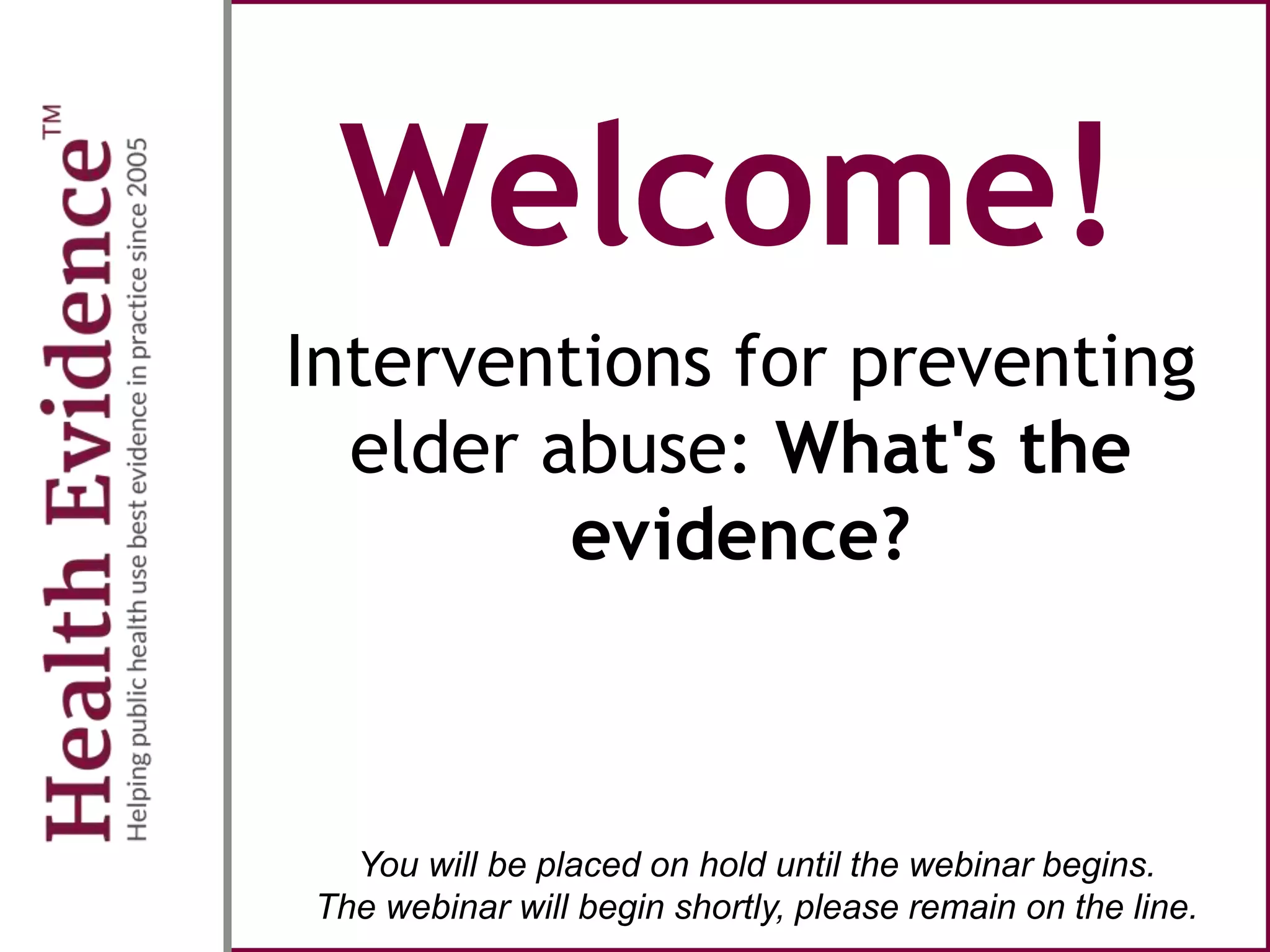 Health Evidence™
Helping public health use best evidence in practice since 2005

Welcome!

Interventions for preventing elder abuse: What's the evidence?

You will be placed on hold until the webinar begins.
The webinar will begin shortly, please remain on the line.